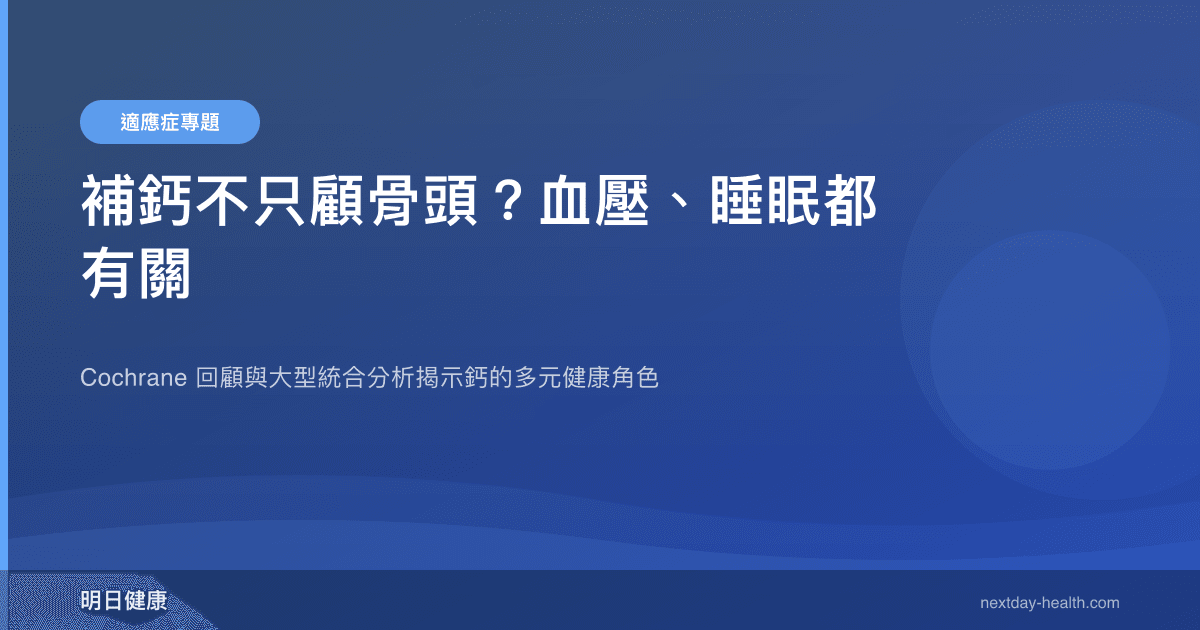 適應症專題

補鈣不只顧骨頭？血壓、睡眠都有關

Cochrane 回顧與大型統合分析揭示鈣的多元健康角色

明日健康

nextday-health.com